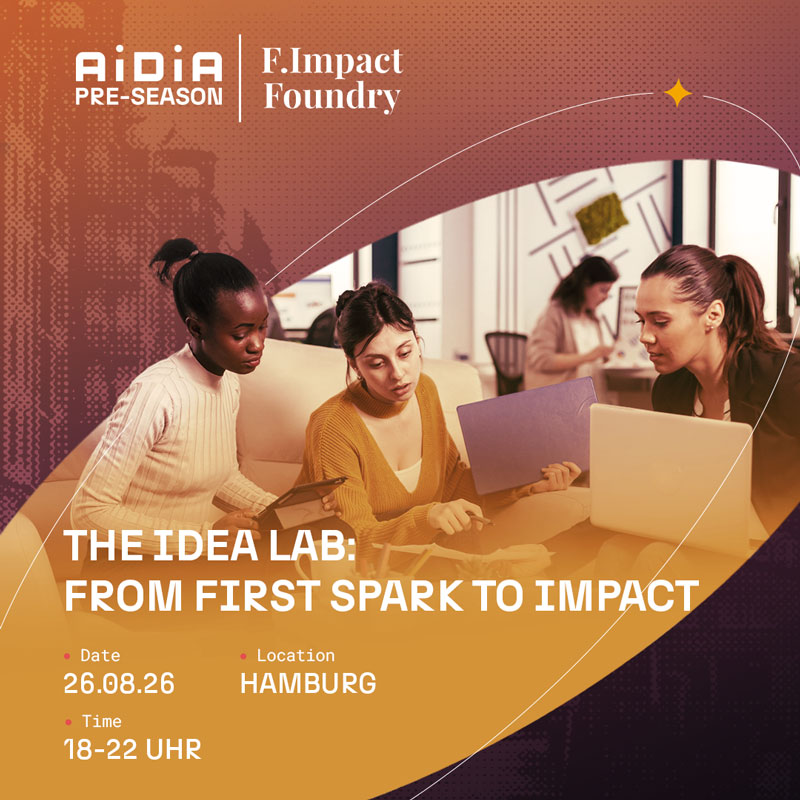 AiDiA PRE-SEASON

F.Impact Foundry

THE IDEA LAB: FROM FIRST SPARK TO IMPACT

Date
26.08.26

Location
HAMBURG

Time
18-22 UHR